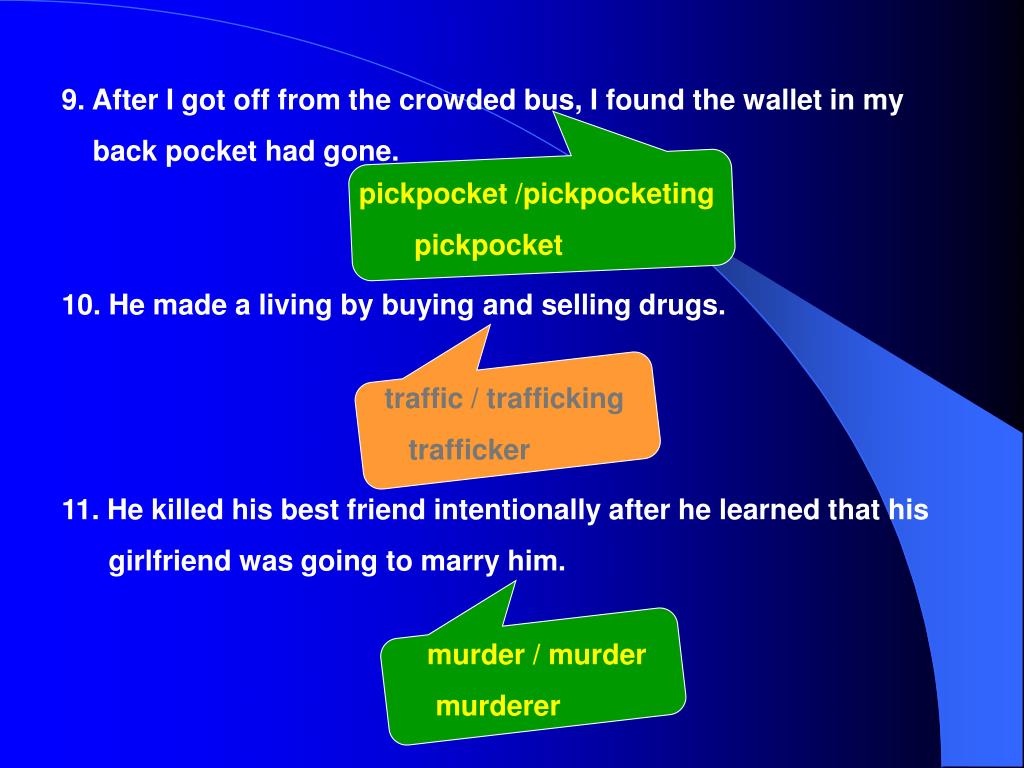 9. After I got off from the crowded bus, I found the wallet in my back pocket had gone.

pickpocket /pickpocketing
pickpocket

10. He made a living by buying and selling drugs.

traffic / trafficking
trafficker

11. He killed his best friend intentionally after he learned that his girlfriend was going to marry him.

murder / murder
murderer